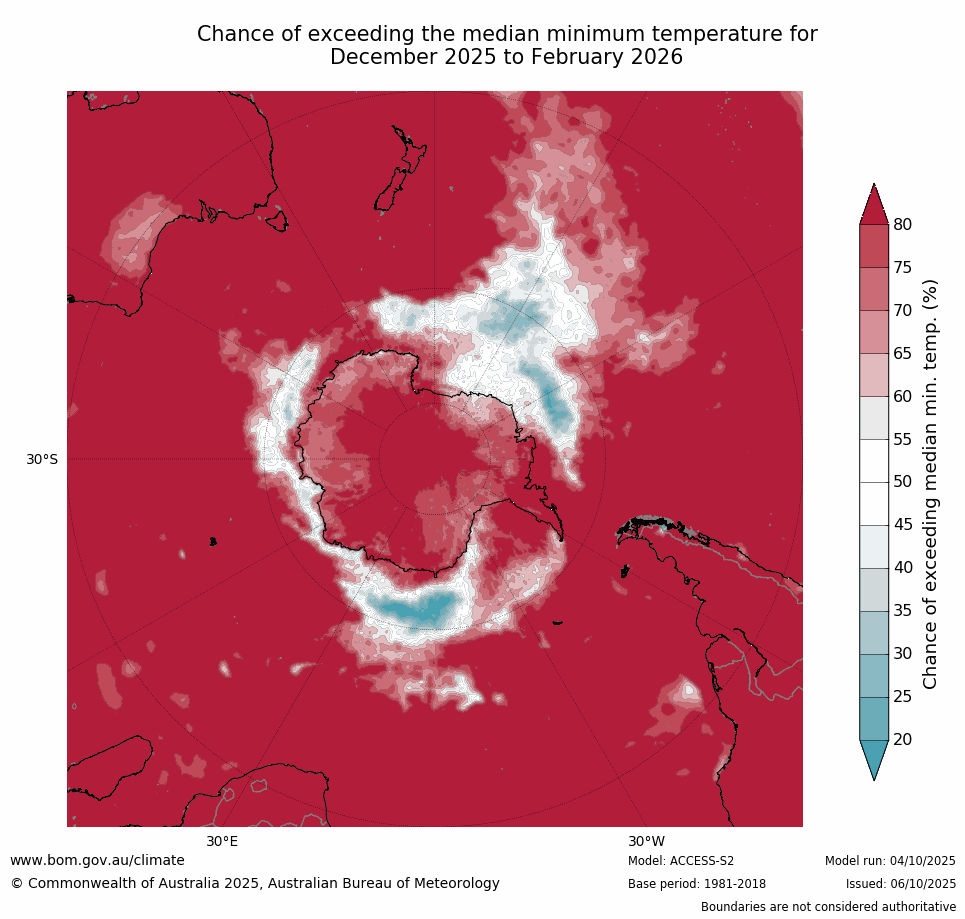 Chance of exceeding the median minimum temperature for December 2025 to February 2026

30°S

30°E

30°W

80
75
70
65
60
55
50
45
40
35
30
25
20

Chance of exceeding median min. temp. (%)

www.bom.gov.au/climate

© Commonwealth of Australia 2025, Australian Bureau of Meteorology

Model: ACCESS-S2

Base period: 1981-2018

Model run: 04/10/2025

Issued: 06/10/2025

Boundaries are not considered authoritative